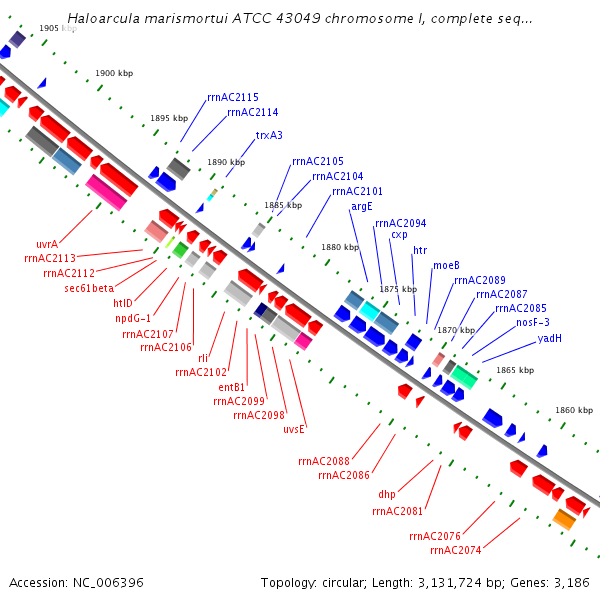 Haloarcula marismortui ATCC 43049 chromosome I, complete seq...

1905 kbp
1900 kbp
1895 kbp
1890 kbp
1885 kbp
1880 kbp
1875 kbp
1870 kbp
1865 kbp
1860 kbp

rrnAC2115
rrnAC2114
trxA3
rrnAC2105
rrnAC2104
rrnAC2101
argE
rrnAC2094
cxp
htr
moeB
rrnAC2089
rrnAC2087
rrnAC2085
nosF-3
yadH

uvrA
rrnAC2113
rrnAC2112
sec61beta
htlD
npdG-1
rrnAC2107
rrnAC2106
rli
rrnAC2102
entB1
rrnAC2099
rrnAC2098
uvsE
rrnAC2088
rrnAC2086
dhp
rrnAC2081
rrnAC2076
rrnAC2074

Accession: NC_006396
Topology: circular; Length: 3,131,724 bp; Genes: 3,186